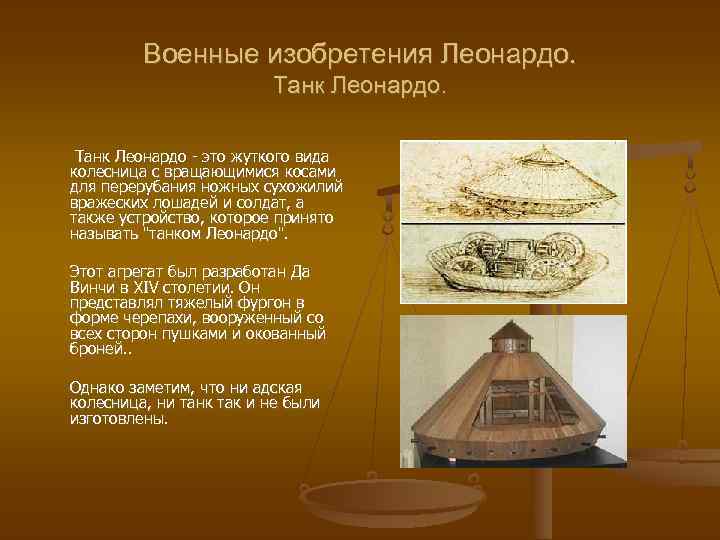 Военные изобретения Леонардо.
Танк Леонардо.

Танк Леонардо - это жуткого вида колесница с вращающимися косами для перерубания ножных сухожилий вражеских лошадей и солдат, а также устройство, которое принято называть "танком Леонардо".

Этот агрегат был разработан Да Винчи в XIV столетии. Он представлял тяжелый фургон в форме черепахи, вооруженный со всех сторон пушками и окованный броней..

Однако заметим, что ни адская колесница, ни танк так и не были изготовлены.